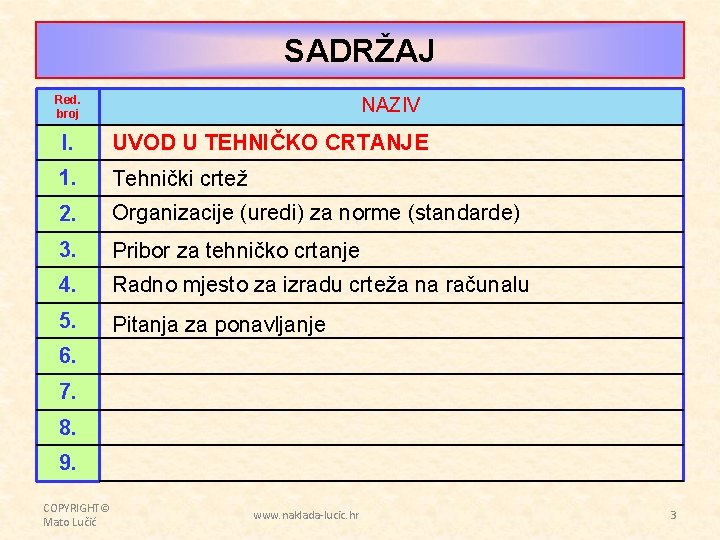 SADRŽAJ

| Red. broj | NAZIV |
|---|---|
| I. | UVOD U TEHNIČKO CRTANJE |
| 1. | Tehnički crtež |
| 2. | Organizacije (uredi) za norme (standarde) |
| 3. | Pribor za tehničko crtanje |
| 4. | Radno mjesto za izradu crteža na računalu |
| 5. | Pitanja za ponavljanje |
| 6. | |
| 7. | |
| 8. | |
| 9. | |

COPYRIGHT© Mato Lučić

www.naklada-lucic.hr

3